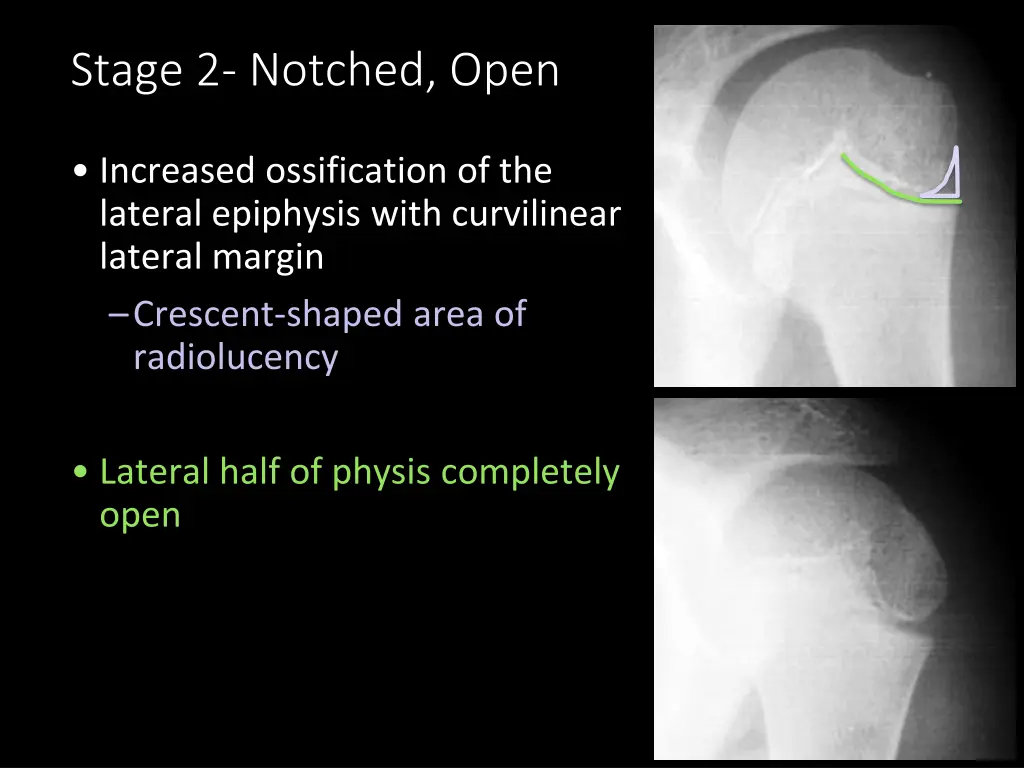 Stage 2- Notched, Open

• Increased ossification of the lateral epiphysis with curvilinear lateral margin
– Crescent-shaped area of radiolucency

• Lateral half of physis completely open